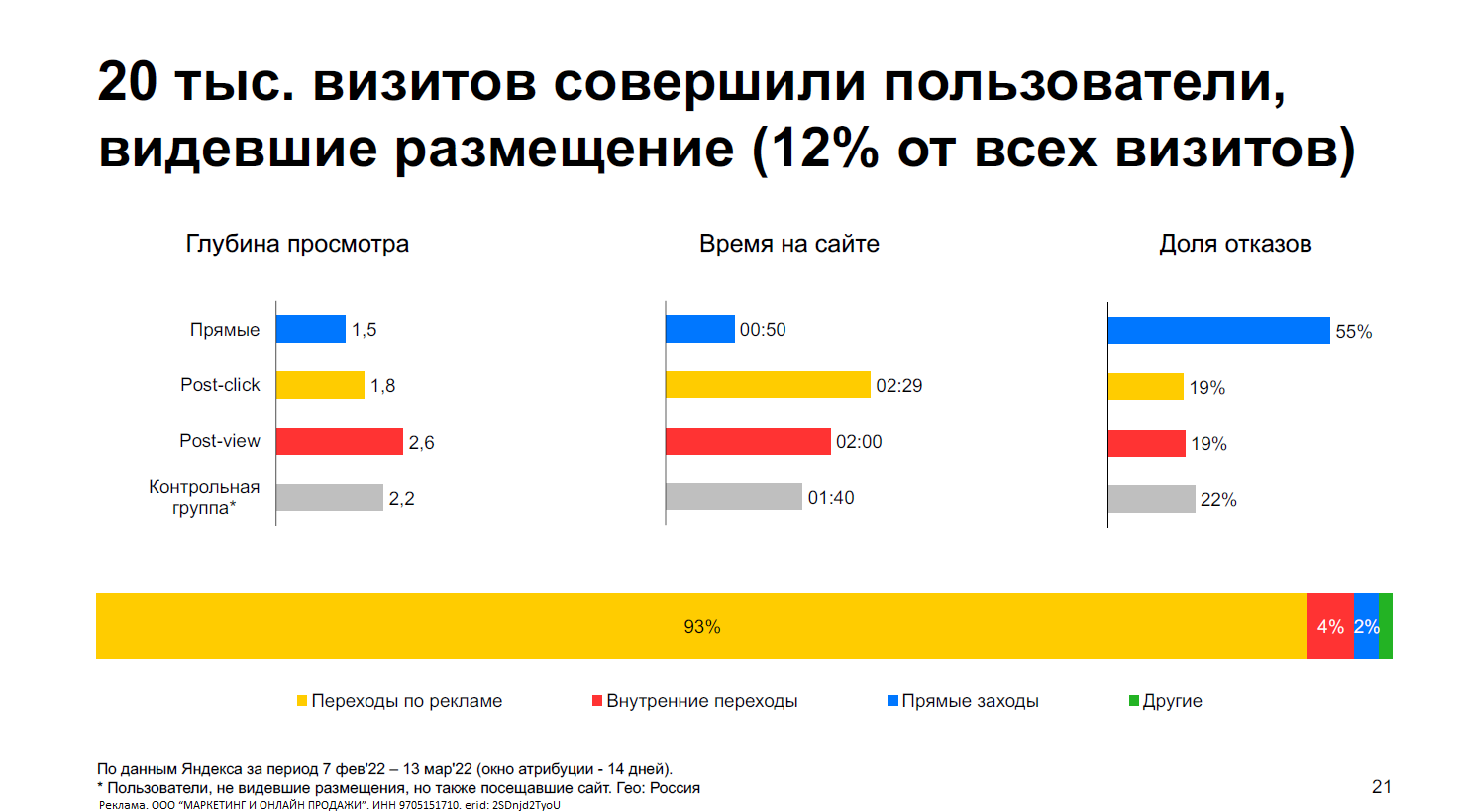 20 тыс. визитов совершили пользователи, видевшие размещение (12% от всех визитов)

Глубина просмотра

Прямые 1,5
Post-click 1,8
Post-view 2,6
Контрольная группа* 2,2

Время на сайте

00:50
02:29
02:00
01:40

Доля отказов

55%
19%
19%
22%

93%
4%
2%

Переходы по рекламе
Внутренние переходы
Прямые заходы
Другие

По данным Яндекса за период 7 фев'22 – 13 мар'22 (окно атрибуции - 14 дней).
* Пользователи, не видевшие размещения, но также посещавшие сайт. Гео: Россия
Реклама. ООО "МАРКЕТИНГ И ОНЛАЙН ПРОДАЖИ". ИНН 9705151710. erid: 2SDnjd2TyoU

21